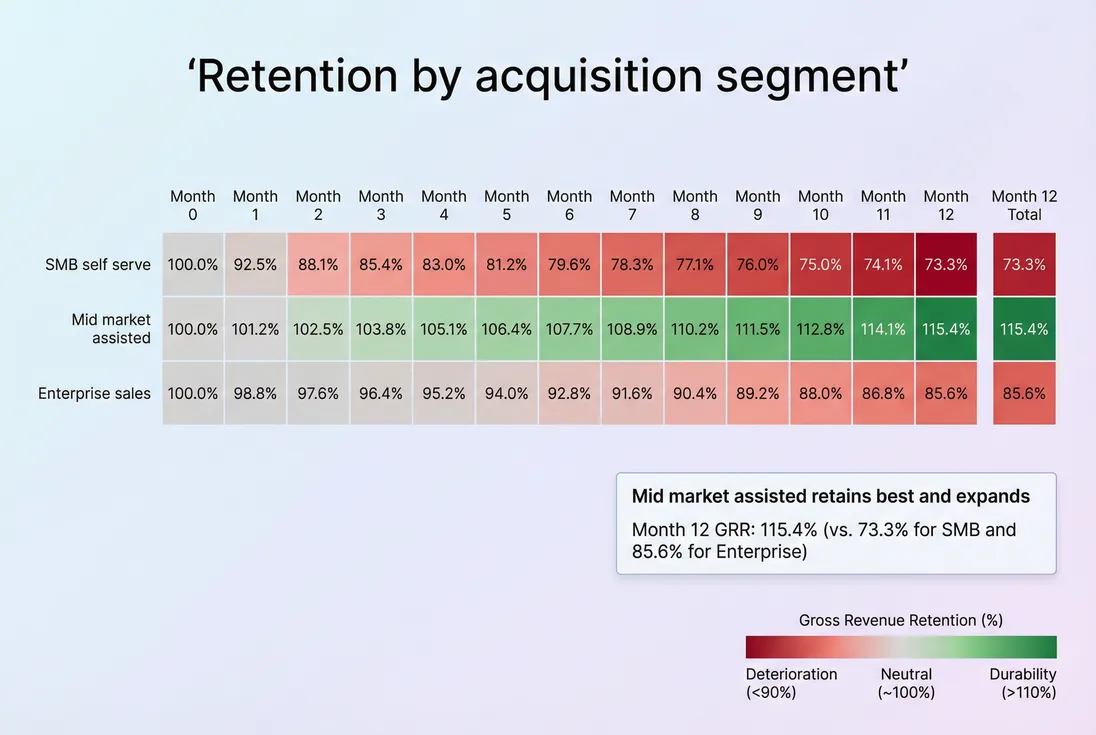 ‘Retention by acquisition segment’

| | Month 0 | Month 1 | Month 2 | Month 3 | Month 4 | Month 5 | Month 6 | Month 7 | Month 8 | Month 9 | Month 10 | Month 11 | Month 12 | Month 12 Total |
|---|---|---|---|---|---|---|---|---|---|---|---|---|---|---|
| SMB self serve | 100.0% | 92.5% | 88.1% | 85.4% | 83.0% | 81.2% | 79.6% | 78.3% | 77.1% | 76.0% | 75.0% | 74.1% | 73.3% | 73.3% |
| Mid market assisted | 100.0% | 101.2% | 102.5% | 103.8% | 105.1% | 106.4% | 107.7% | 108.9% | 110.2% | 111.5% | 112.8% | 114.1% | 115.4% | 115.4% |
| Enterprise sales | 100.0% | 98.8% | 97.6% | 96.4% | 95.2% | 94.0% | 92.8% | 91.6% | 90.4% | 89.2% | 88.0% | 86.8% | 85.6% | 85.6% |

Mid market assisted retains best and expands

Month 12 GRR: 115.4% (vs. 73.3% for SMB and 85.6% for Enterprise)

Gross Revenue Retention (%)

Deterioration (<90%)
Neutral (~100%)
Durability (>110%)